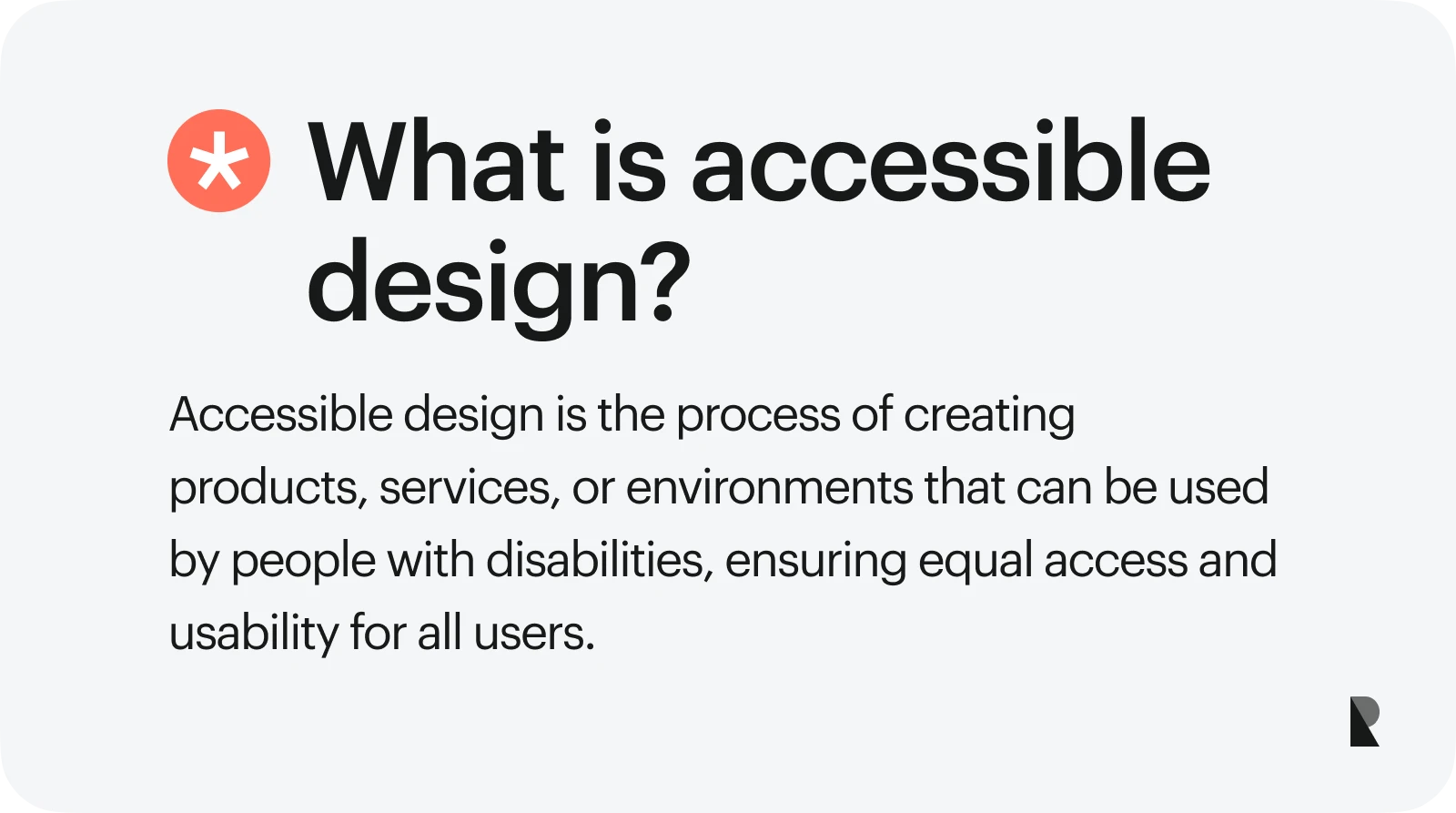 What is accessible design?

Accessible design is the process of creating products, services, or environments that can be used by people with disabilities, ensuring equal access and usability for all users.